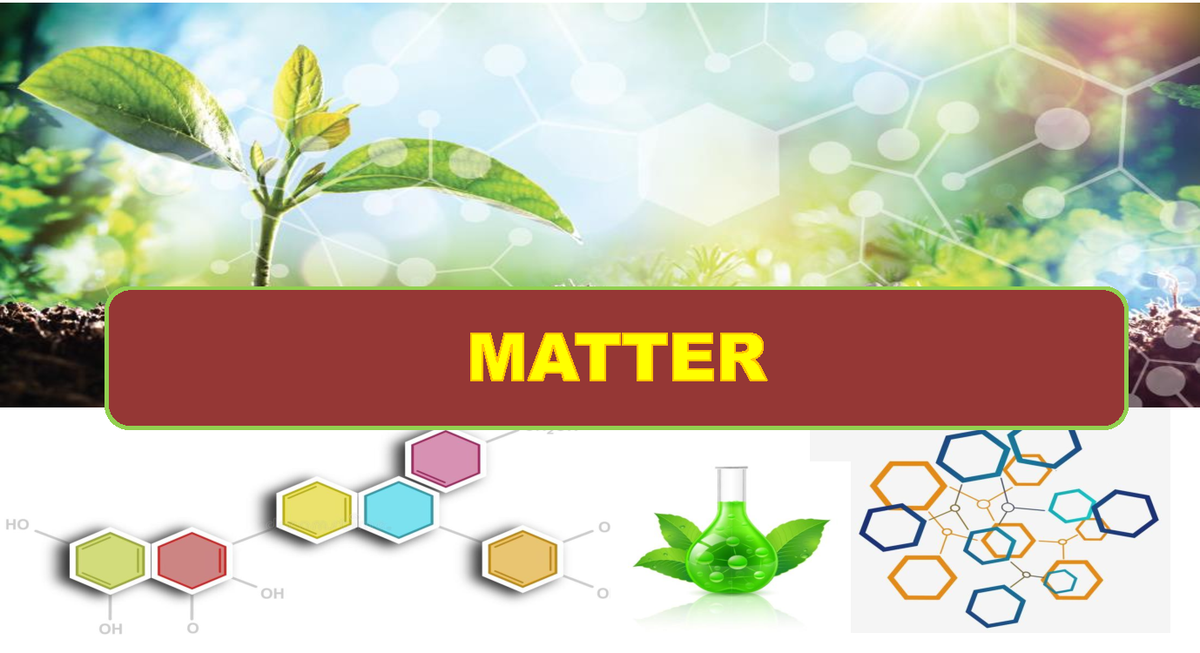 MATTER

HO

OH

OH

O

O

O